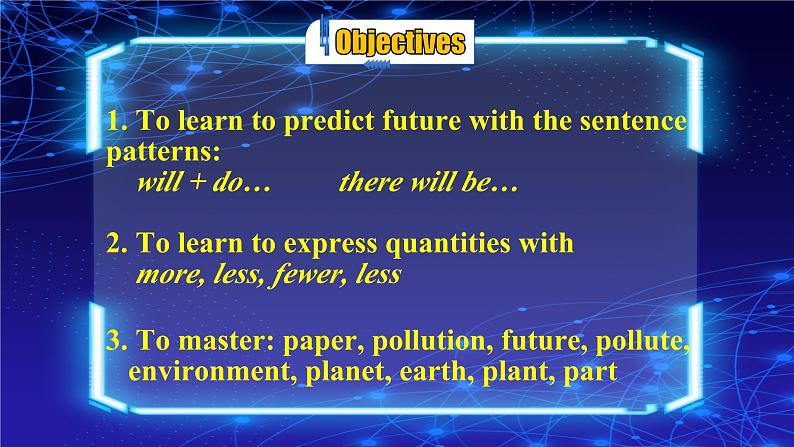 Objectives

1. To learn to predict future with the sentence patterns:
will + do… there will be…

2. To learn to express quantities with
more, less, fewer, less

3. To master: paper, pollution, future, pollute, environment, planet, earth, plant, part